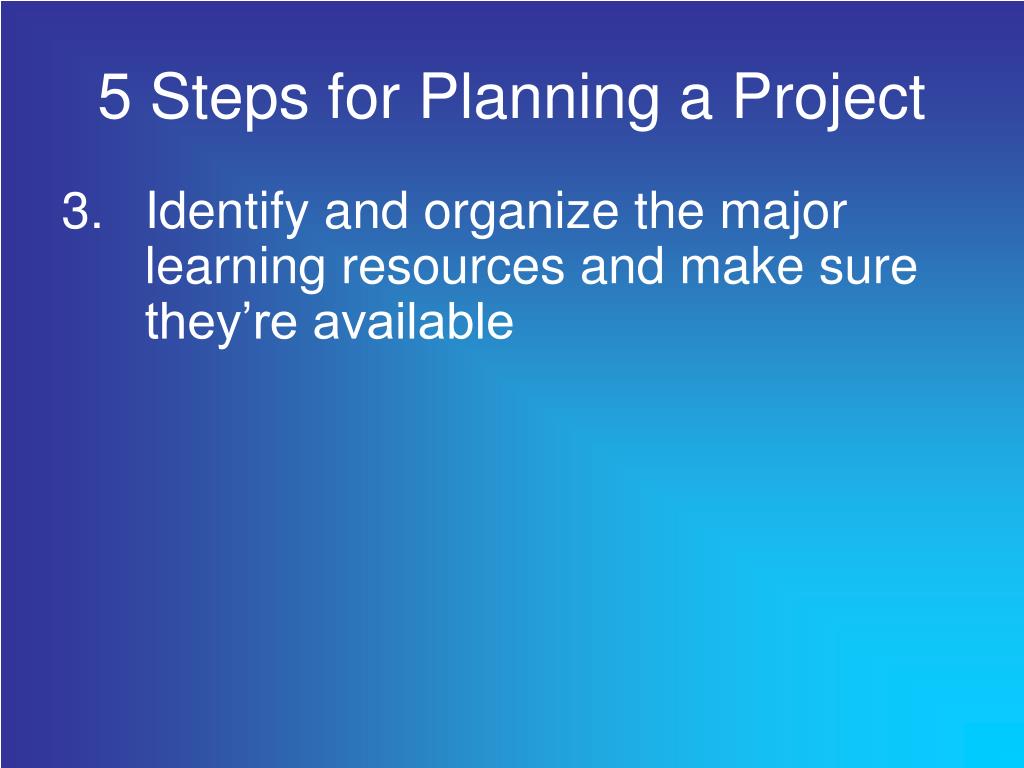 5 Steps for Planning a Project

3. Identify and organize the major learning resources and make sure they’re available